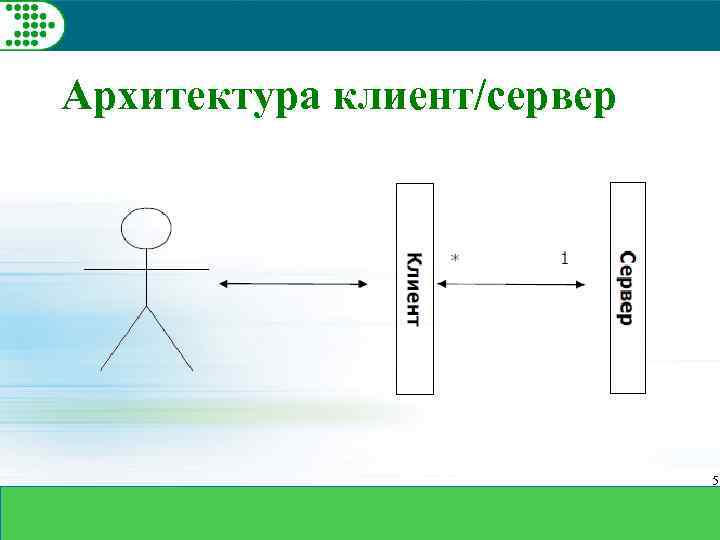 Архитектура клиент/сервер

Клиент

*

1

Сервер

5